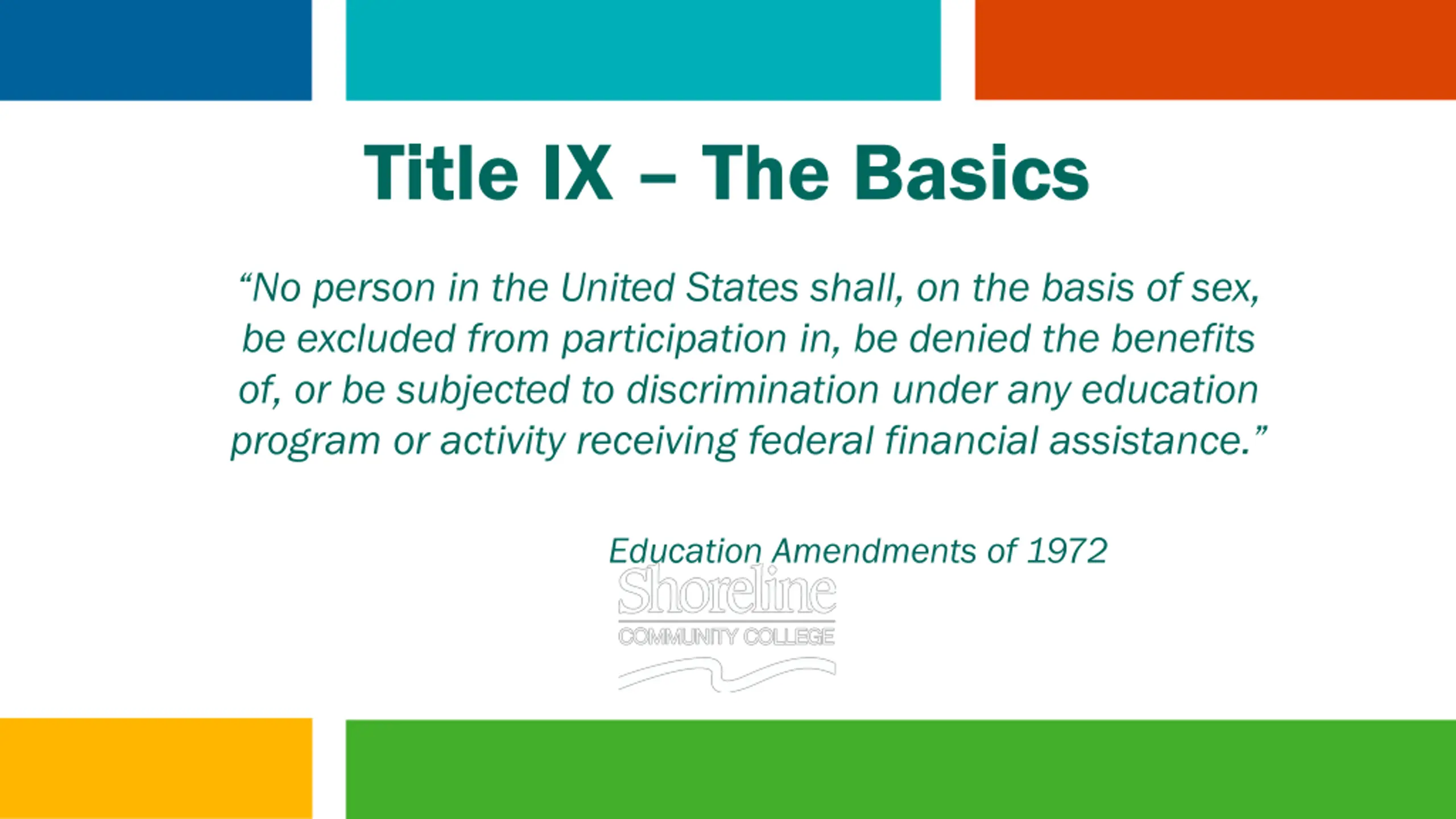 Title IX – The Basics

“No person in the United States shall, on the basis of sex, be excluded from participation in, be denied the benefits of, or be subjected to discrimination under any education program or activity receiving federal financial assistance.”

Education Amendments of 1972

Shoreline
COMMUNITY COLLEGE